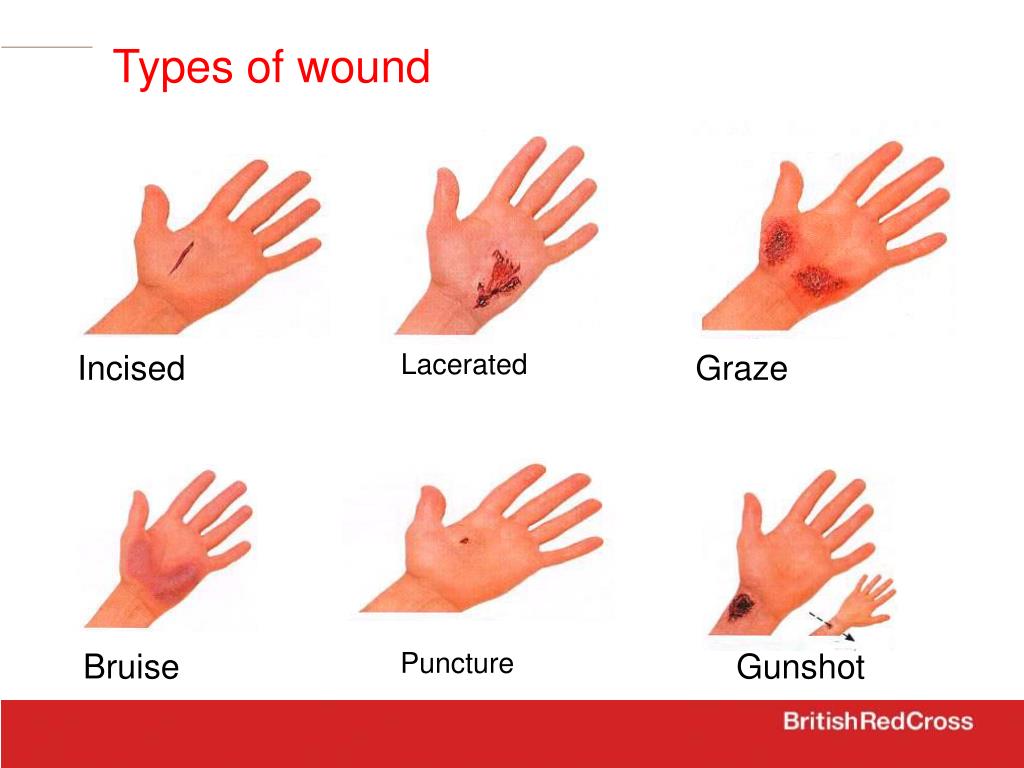 Types of wound

Incised

Lacerated

Graze

Bruise

Puncture

Gunshot

BritishRedCross